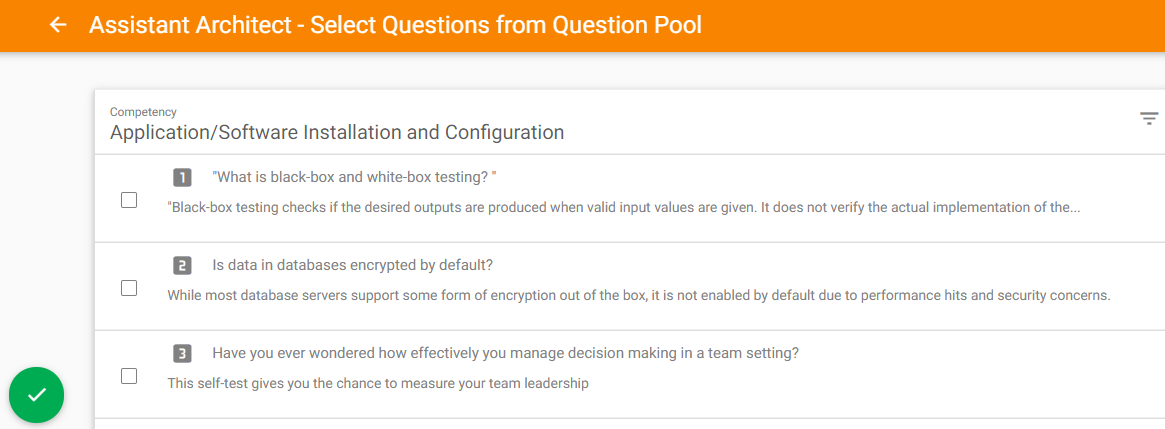 Assistant Architect - Select Questions from Question Pool

Competency
Application/Software Installation and Configuration

1 "What is black-box and white-box testing? "
"Black-box testing checks if the desired outputs are produced when valid input values are given. It does not verify the actual implementation of the...

2 Is data in databases encrypted by default?
While most database servers support some form of encryption out of the box, it is not enabled by default due to performance hits and security concerns.

3 Have you ever wondered how effectively you manage decision making in a team setting?
This self-test gives you the chance to measure your team leadership